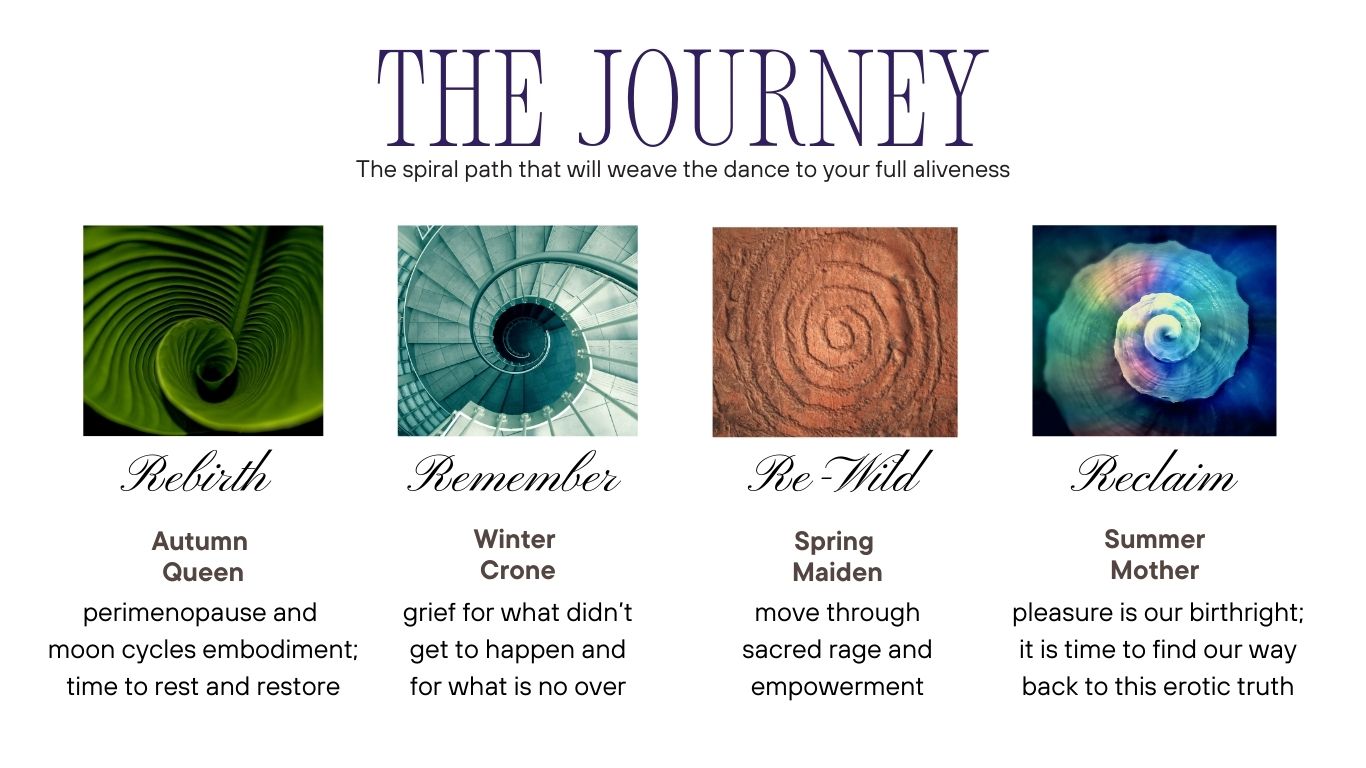 THE JOURNEY

The spiral path that will weave the dance to your full aliveness

Rebirth

Autumn Queen

perimenopause and moon cycles embodiment; time to rest and restore

Remember

Winter Crone

grief for what didn't get to happen and for what is no over

Re-Wild

Spring Maiden

move through sacred rage and empowerment

Reclaim

Summer Mother

pleasure is our birthright; it is time to find our way back to this erotic truth